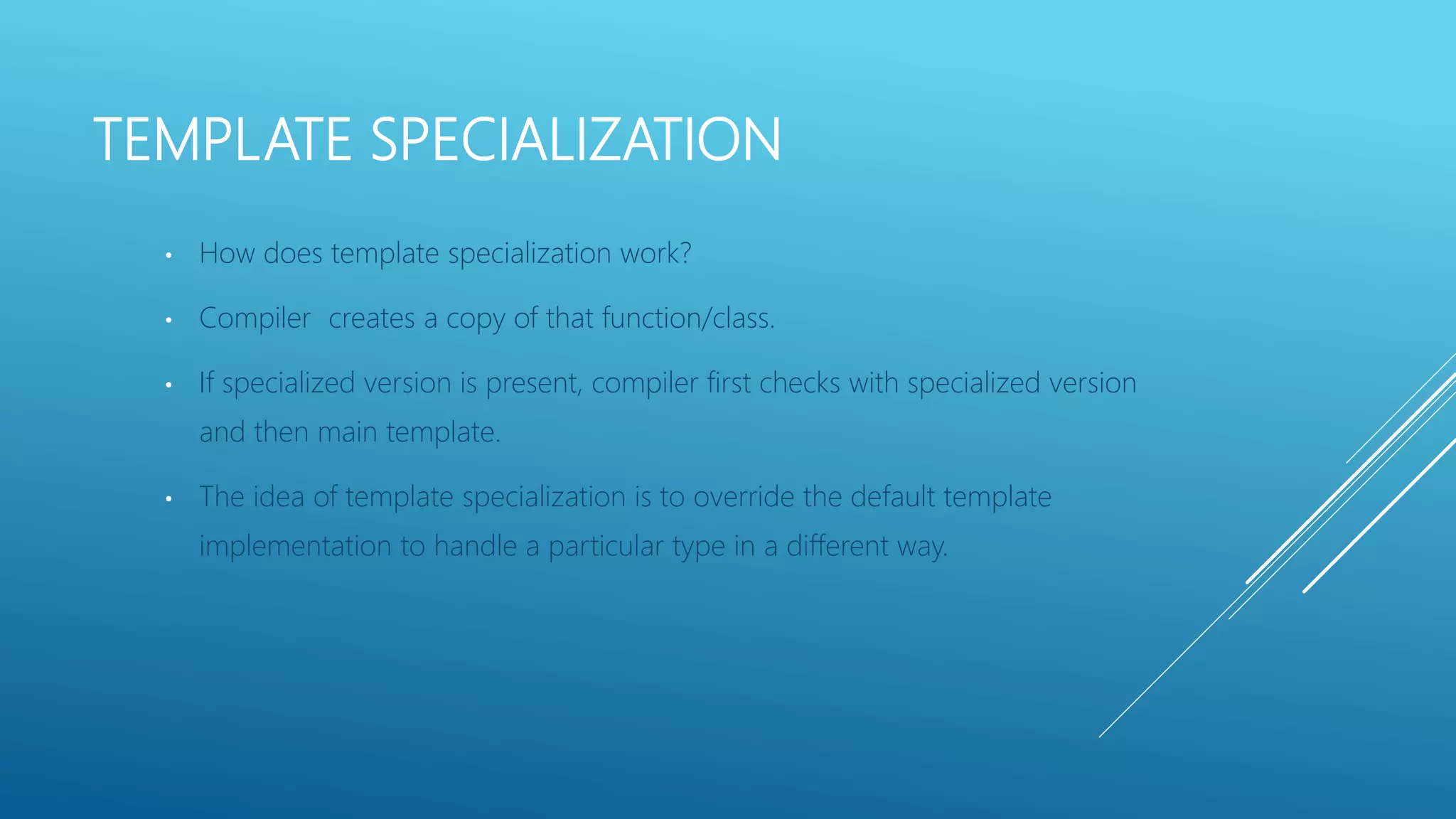 TEMPLATE SPECIALIZATION

• How does template specialization work?

• Compiler  creates a copy of that function/class.

• If specialized version is present, compiler first checks with specialized version and then main template.

• The idea of template specialization is to override the default template implementation to handle a particular type in a different way.